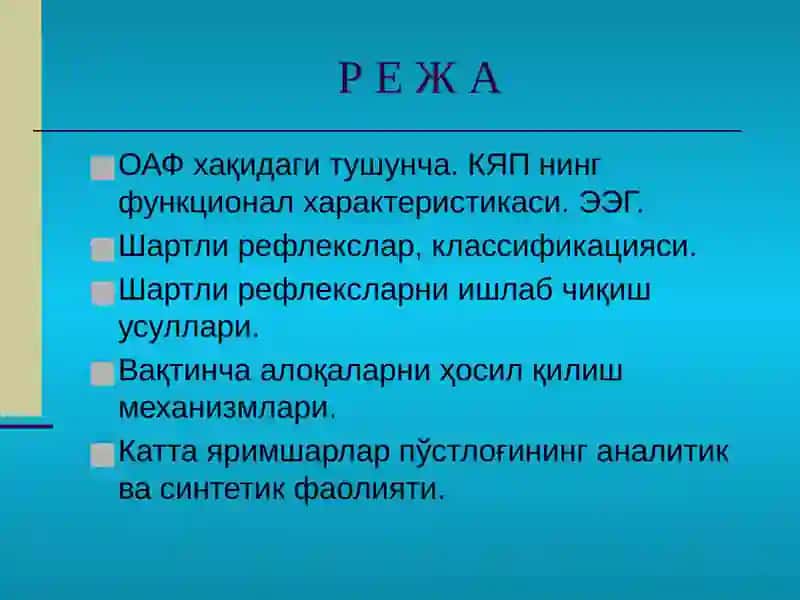 Р Е Ж А

ОАФ хақидаги тушунча. КЯП нинг функционал характеристикаси. ЭЭГ.

Шартли рефлекслар, классификацияси.

Шартли рефлексларни ишлаб чиқиш усуллари.

Вақтинча алоқаларни ҳосил қилиш механизмлари.

Катта яримшарлар пўстлоғининг аналитик ва синтетик фаолияти.